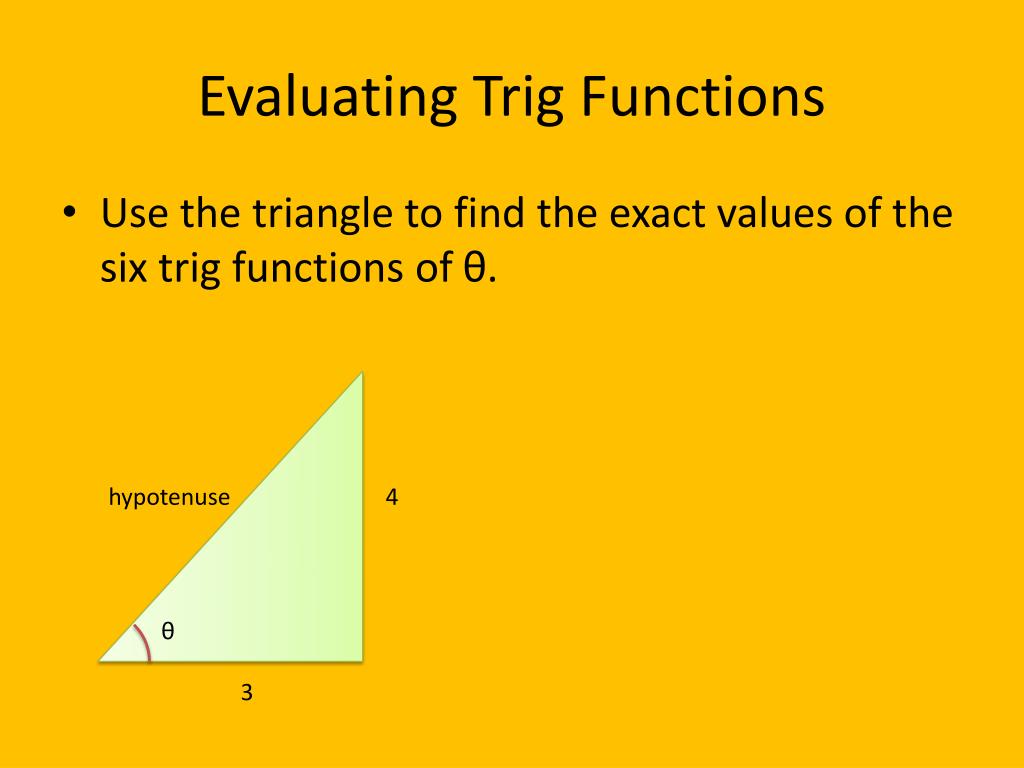 Evaluating Trig Functions

• Use the triangle to find the exact values of the six trig functions of θ.

hypotenuse

4

θ

3